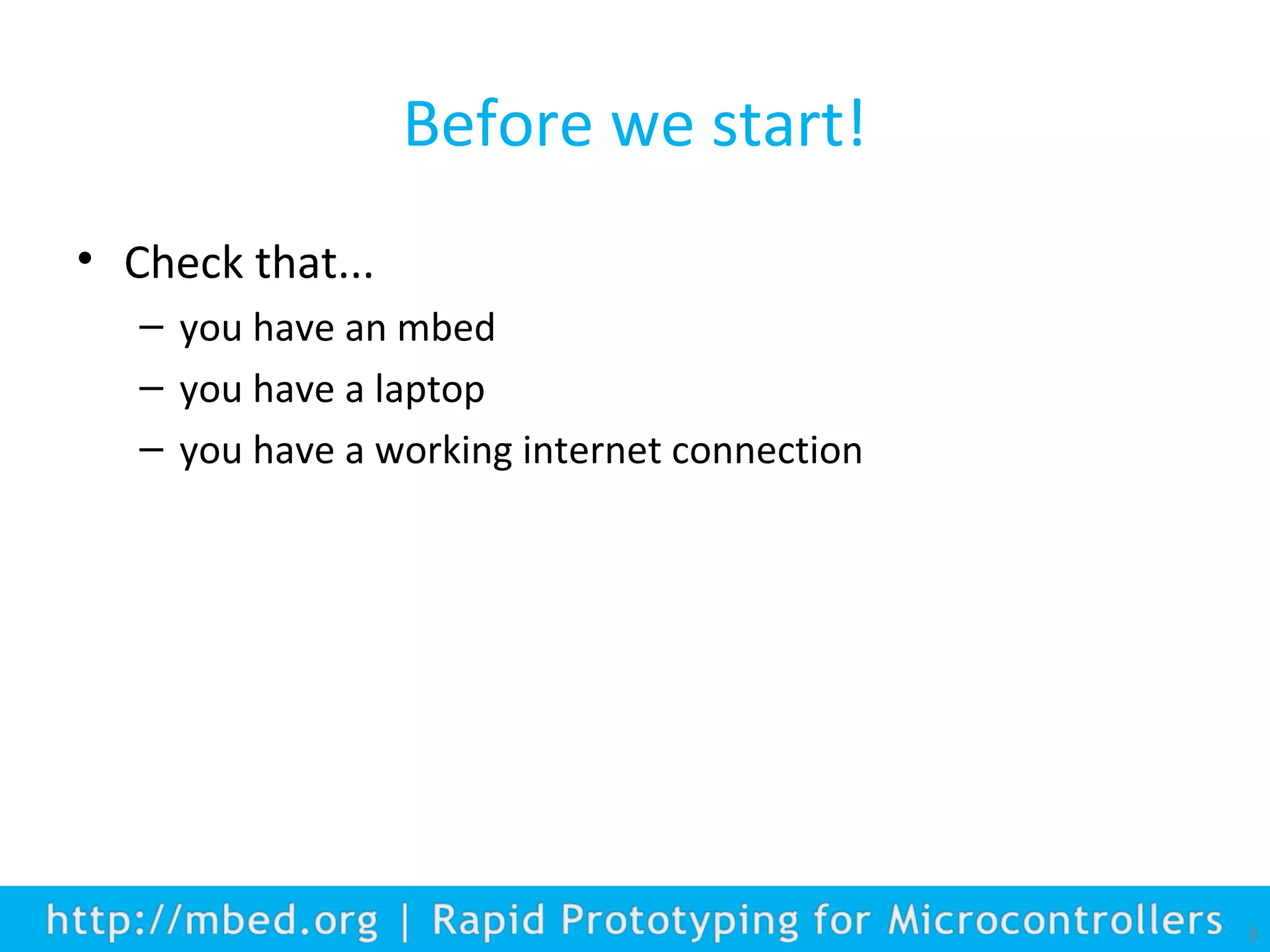 Before we start!

• Check that...
– you have an mbed
– you have a laptop
– you have a working internet connection

http://mbed.org | Rapid Prototyping for Microcontrollers

3